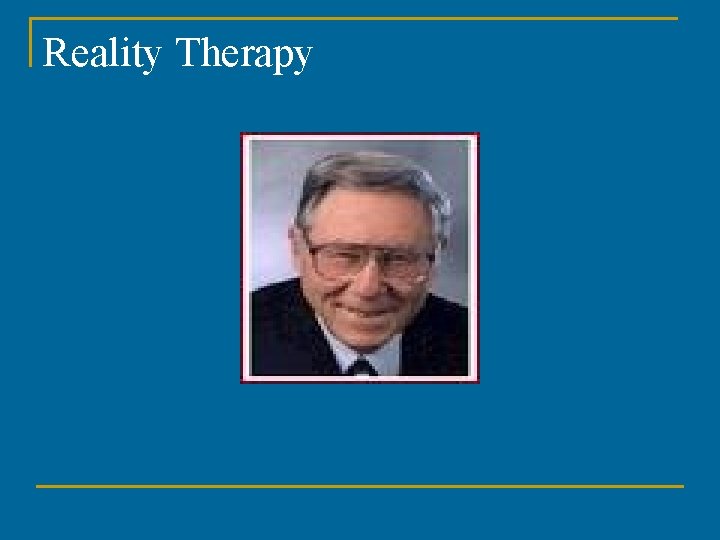 Reality Therapy